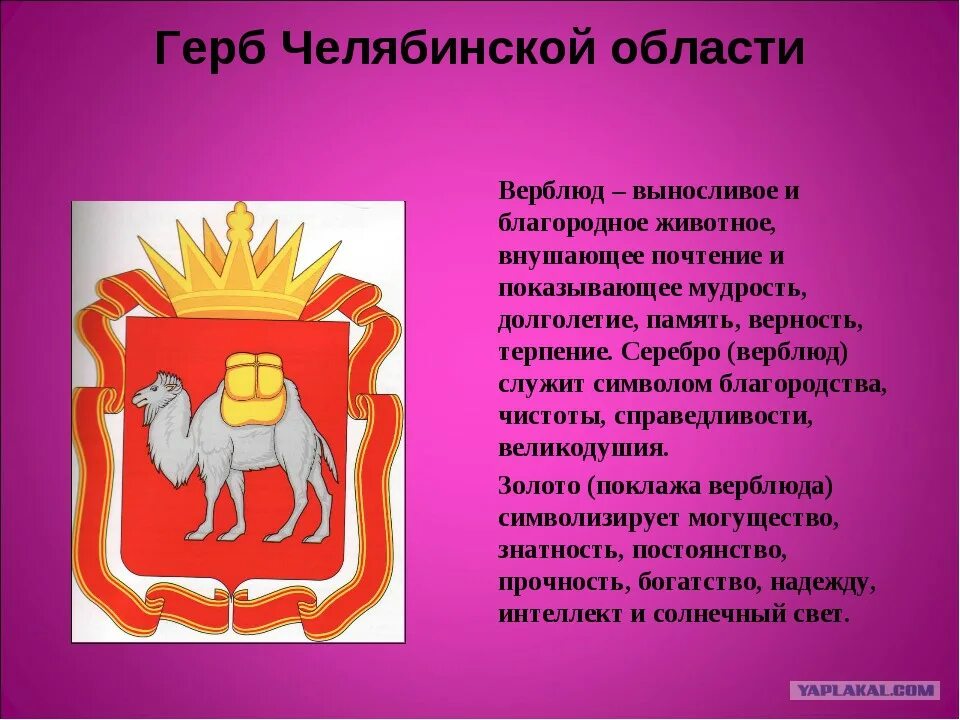 Герб Челябинской области

Верблюд – выносливое и благородное животное, внушающее почтение и показывающее мудрость, долголетие, память, верность, терпение. Серебро (верблюд) служит символом благородства, чистоты, справедливости, великодушия.

Золото (поклажа верблюда) символизирует могущество, знатность, постоянство, прочность, богатство, надежду, интеллект и солнечный свет.

YAPLAKAL.COM